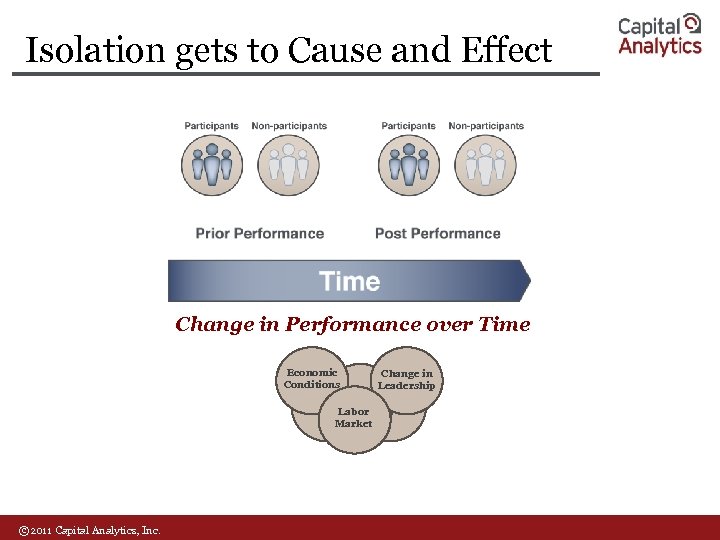 Isolation gets to Cause and Effect

Capital Analytics

Participants Non-participants

Participants Non-participants

Prior Performance

Post Performance

Time

Change in Performance over Time

Economic Conditions

Change in Leadership

Labor Market

©2011 Capital Analytics, Inc.